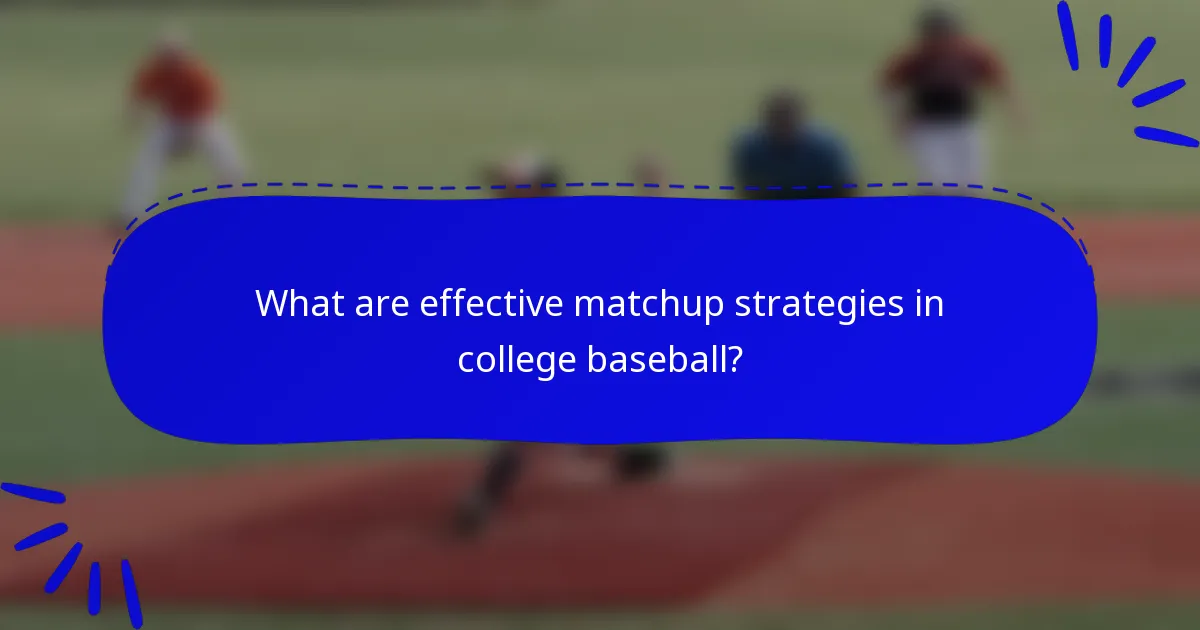 What are effective matchup strategies in college baseball?